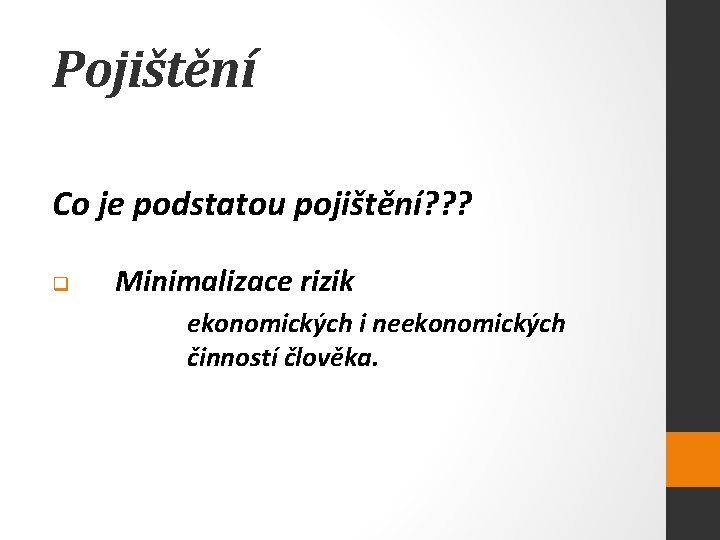 Pojištění

Co je podstatou pojištění???

Minimalizace rizik

ekonomických i neekonomických činností člověka.